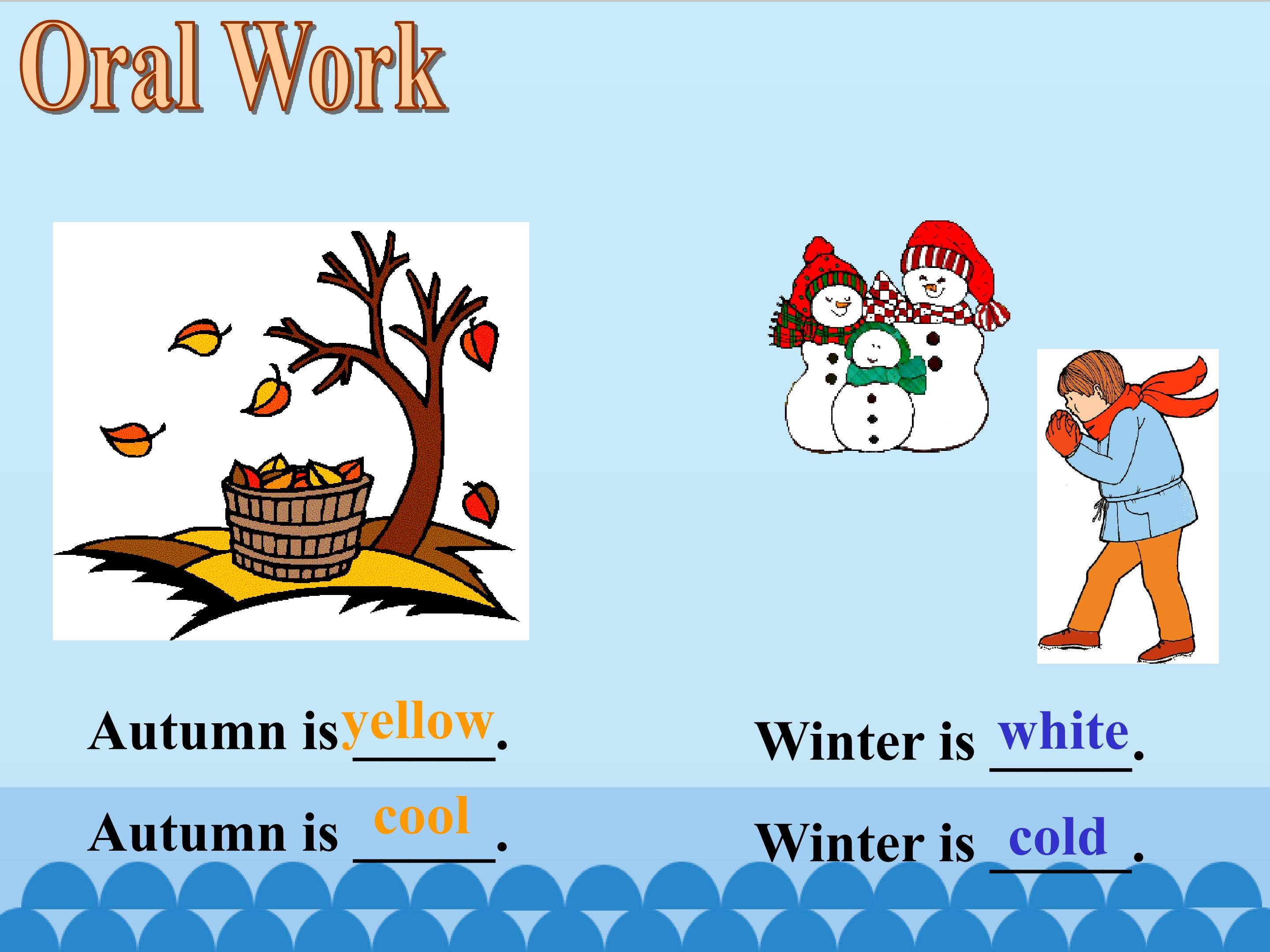 Oral Work

Autumn is yellow.

Autumn is cool.

Winter is white.

Winter is cold.